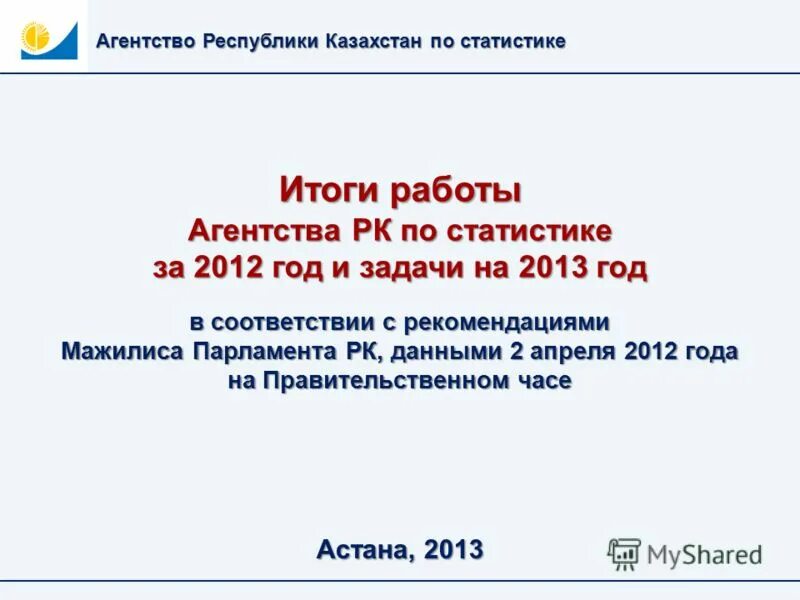 Агентство Республики Казахстан по статистике

Итоги работы
Агентства РК по статистике
за 2012 год и задачи на 2013 год

в соответствии с рекомендациями
Мажилиса Парламента РК, данными 2 апреля 2012 года
на Правительственном часе

Астана, 2013

MyShared